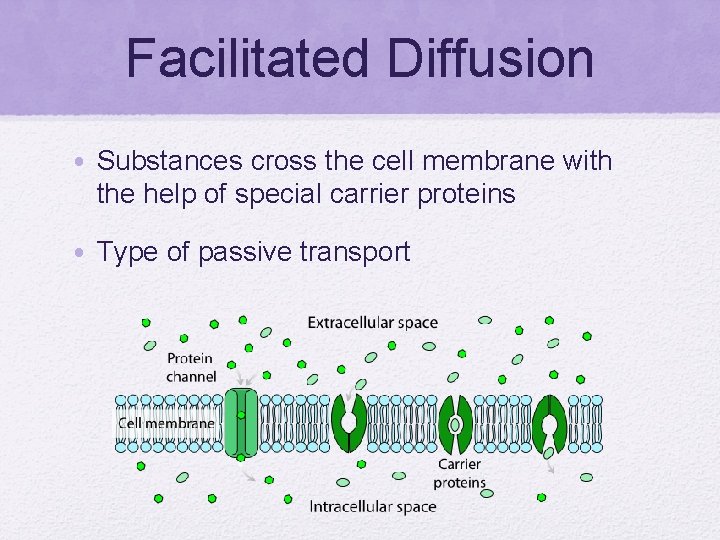 Facilitated Diffusion

• Substances cross the cell membrane with the help of special carrier proteins

• Type of passive transport

Extracellular space

Protein channel

Cell membrane

Carrier proteins

Intracellular space